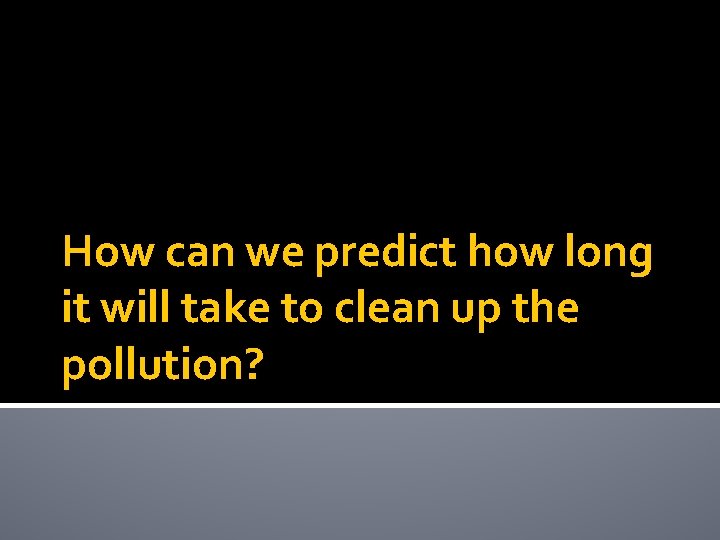 How can we predict how long it will take to clean up the pollution?